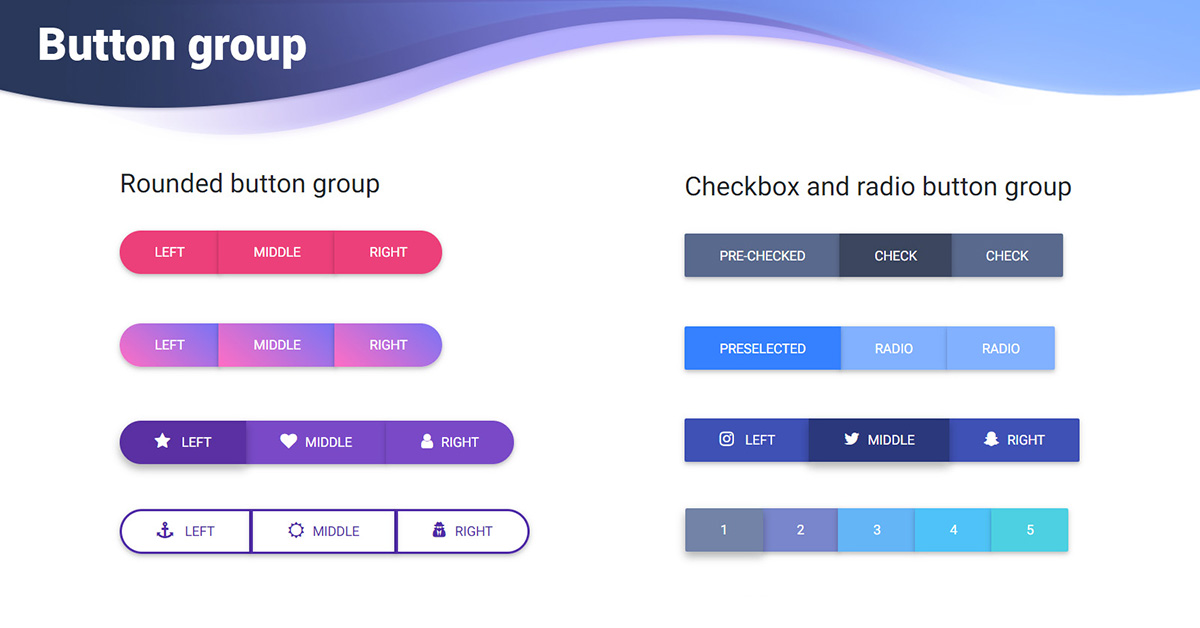 Button group

Rounded button group

LEFT MIDDLE RIGHT

LEFT MIDDLE RIGHT

LEFT MIDDLE RIGHT

LEFT MIDDLE RIGHT

Checkbox and radio button group

PRE-CHECKED CHECK CHECK

PRESELECTED RADIO RADIO

LEFT MIDDLE RIGHT

1 2 3 4 5